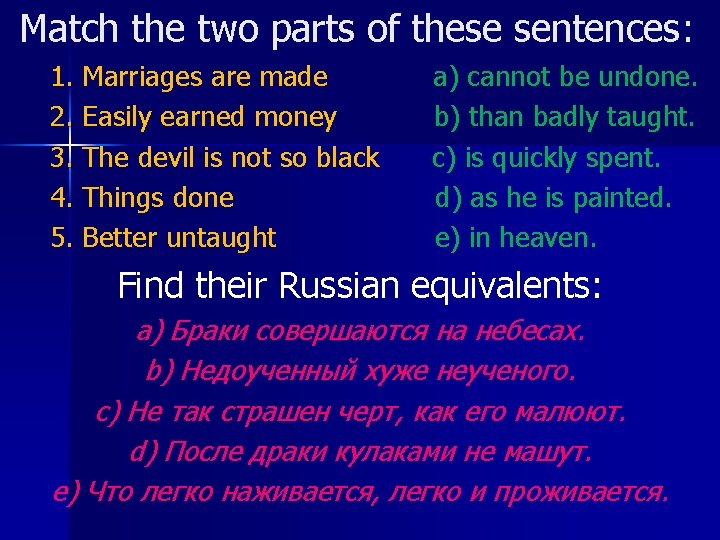 Match the two parts of these sentences:

1. Marriages are made
2. Easily earned money
3. The devil is not so black
4. Things done
5. Better untaught

a) cannot be undone.
b) than badly taught.
c) is quickly spent.
d) as he is painted.
e) in heaven.

Find their Russian equivalents:

a) Браки совершаются на небесах.
b) Недоученный хуже неученого.
c) Не так страшен черт, как его малюют.
d) После драки кулаками не машут.
e) Что легко наживается, легко и проживается.